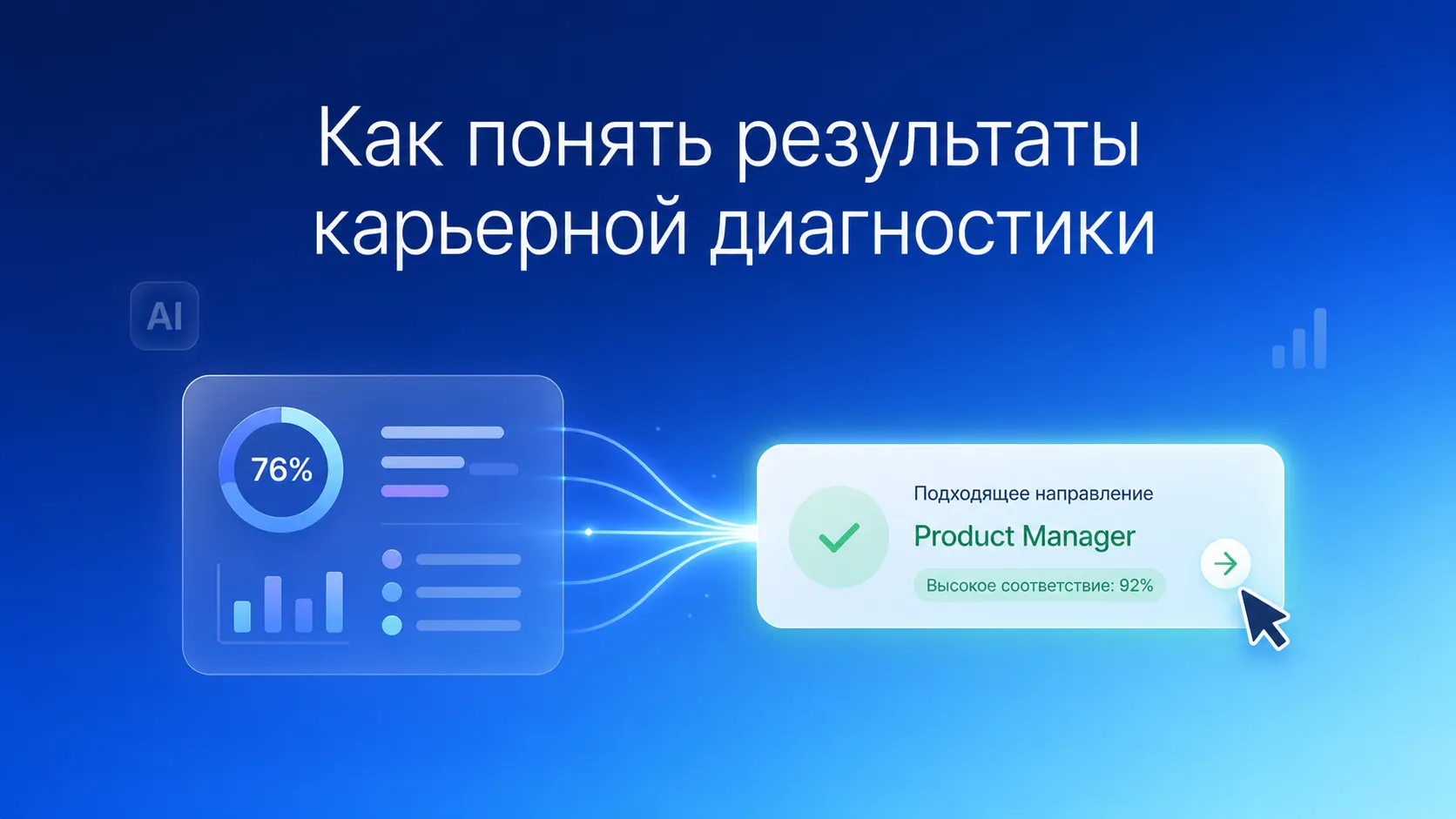 Как понять результаты карьерной диагностики

AI

76%

Подходящее направление

Product Manager

Высокое соответствие: 92%